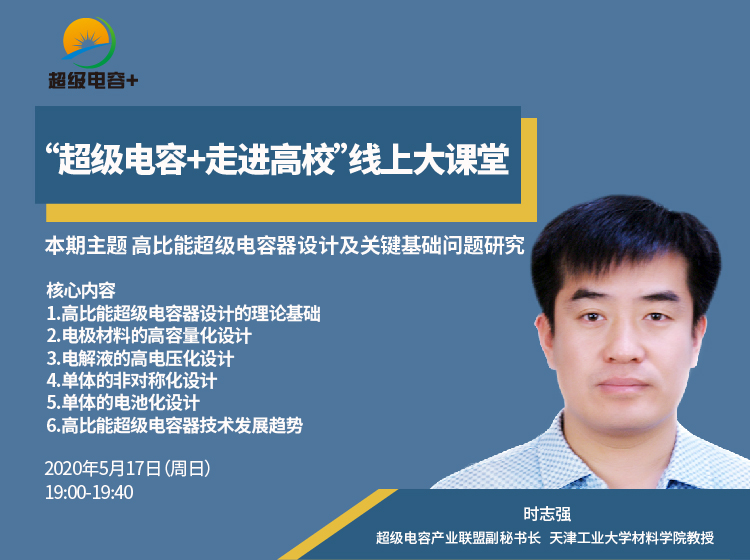 超级电容+

“超级电容+走进高校”线上大课堂

本期主题 高比能超级电容器设计及关键基础问题研究

核心内容
1.高比能超级电容器设计的理论基础
2.电极材料的高容量化设计
3.电解液的高电压化设计
4.单体的非对称化设计
5.单体的电池化设计
6.高比能超级电容器技术发展趋势

2020年5月17日（周日）
19:00-19:40

时志强
超级电容产业联盟副秘书长 天津工业大学材料学院教授